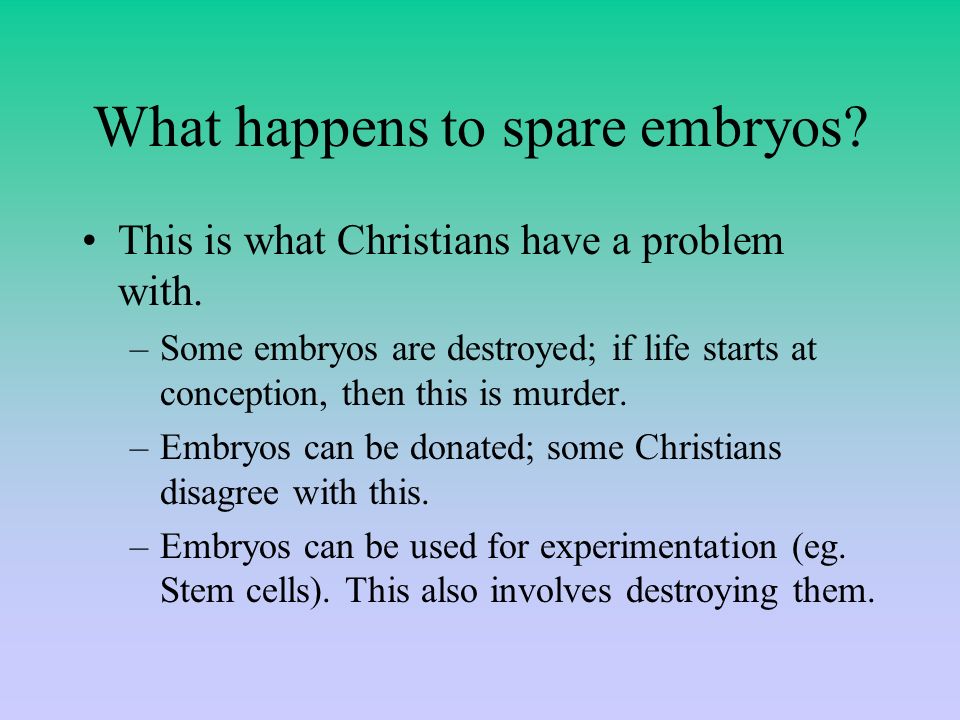 What happens to spare embryos?

• This is what Christians have a problem with.

– Some embryos are destroyed; if life starts at conception, then this is murder.

– Embryos can be donated; some Christians disagree with this.

– Embryos can be used for experimentation (eg. Stem cells). This also involves destroying them.